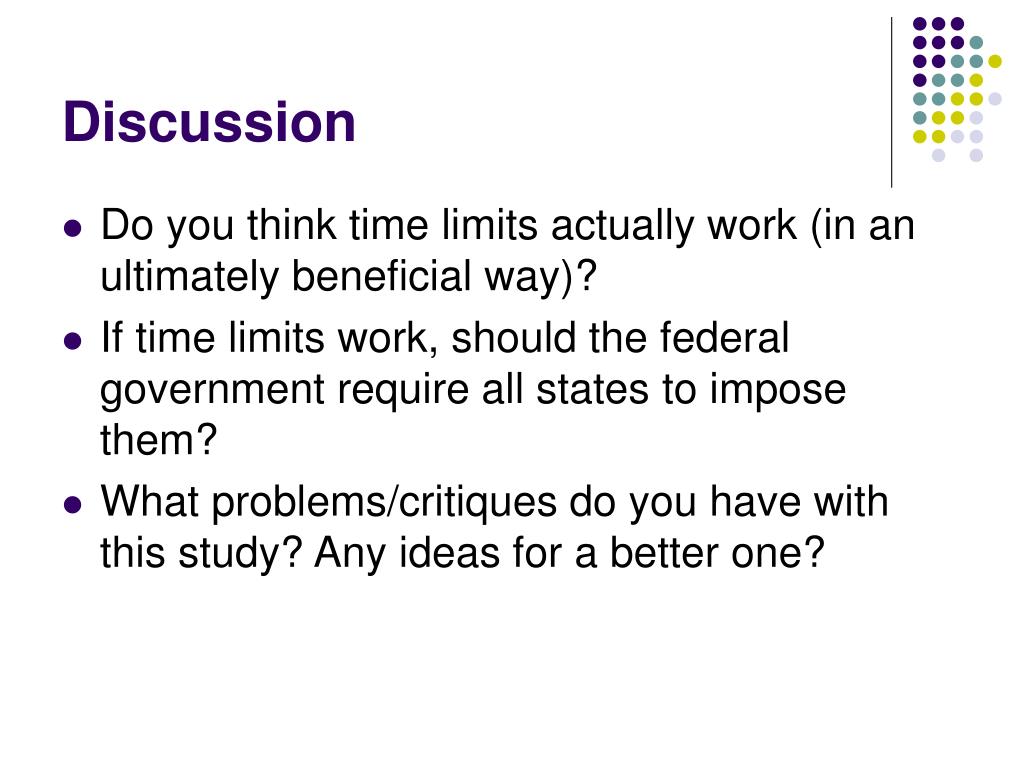 Discussion

- Do you think time limits actually work (in an ultimately beneficial way)?
- If time limits work, should the federal government require all states to impose them?
- What problems/critiques do you have with this study? Any ideas for a better one?